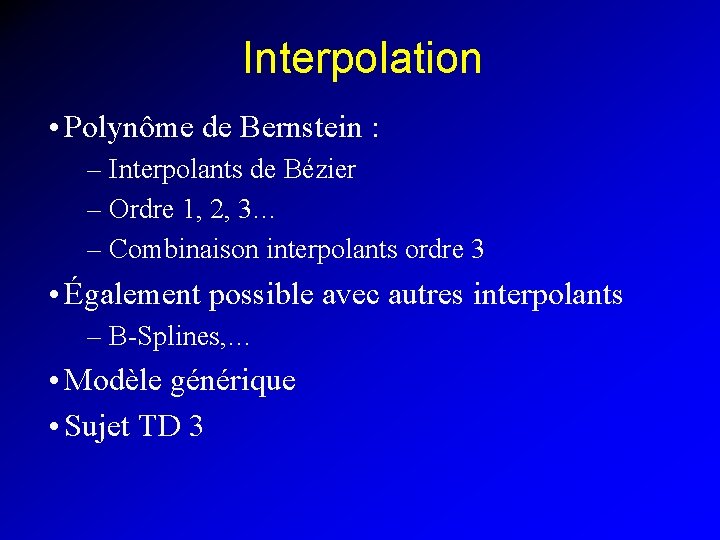 Interpolation

• Polynôme de Bernstein :
– Interpolants de Bézier
– Ordre 1, 2, 3…
– Combinaison interpolants ordre 3

• Également possible avec autres interpolants
– B-Splines,…

• Modèle générique

• Sujet TD 3